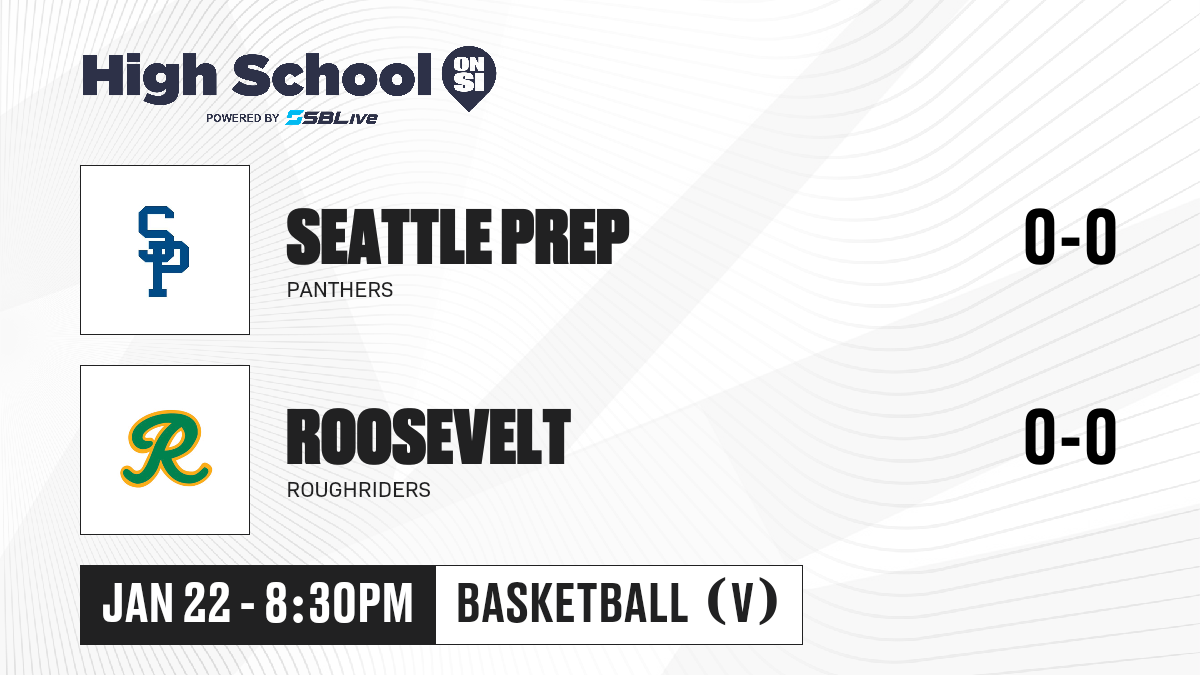 High School ON SI
POWERED BY SBLive

SP

SEATTLE PREP
PANTHERS

0-0

R

ROOSEVELT
ROUGHRIDERS

0-0

JAN 22 - 8:30PM
BASKETBALL (V)